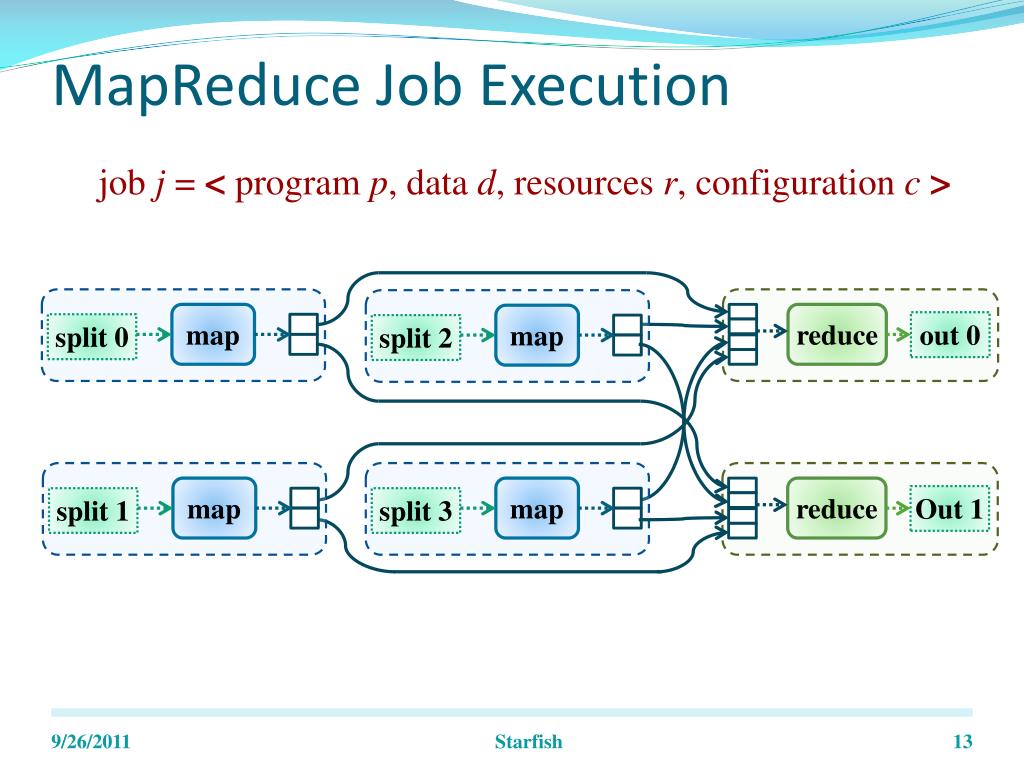 MapReduce Job Execution

job $j$ = < program $p$, data $d$, resources $r$, configuration $c$ >

split 0
map
split 2
map
reduce
out 0
split 1
map
split 3
map
reduce
Out 1

9/26/2011
Starfish
13